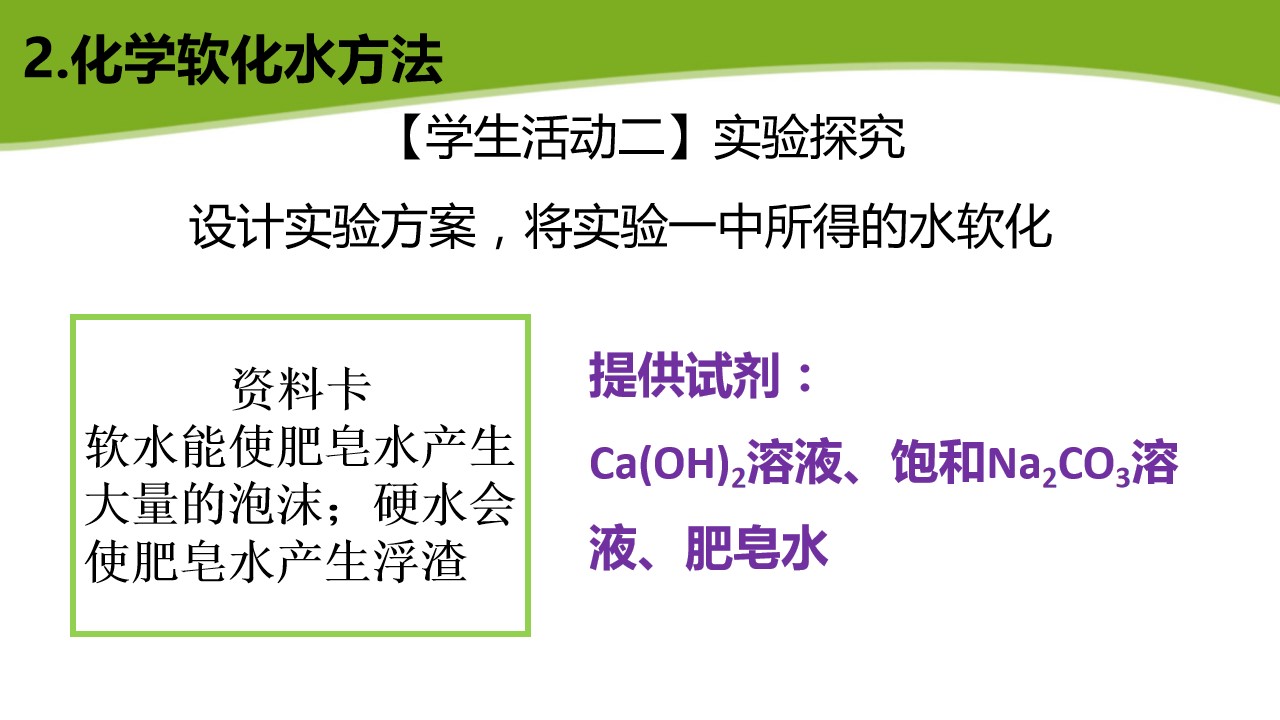 2.化学软化水方法

【学生活动二】实验探究

设计实验方案，将实验一中所得的水软化

资料卡
软水能使肥皂水产生大量的泡沫；硬水会使肥皂水产生浮渣

提供试剂：

$Ca(OH)_2$溶液、饱和$Na_2CO_3$溶液、肥皂水